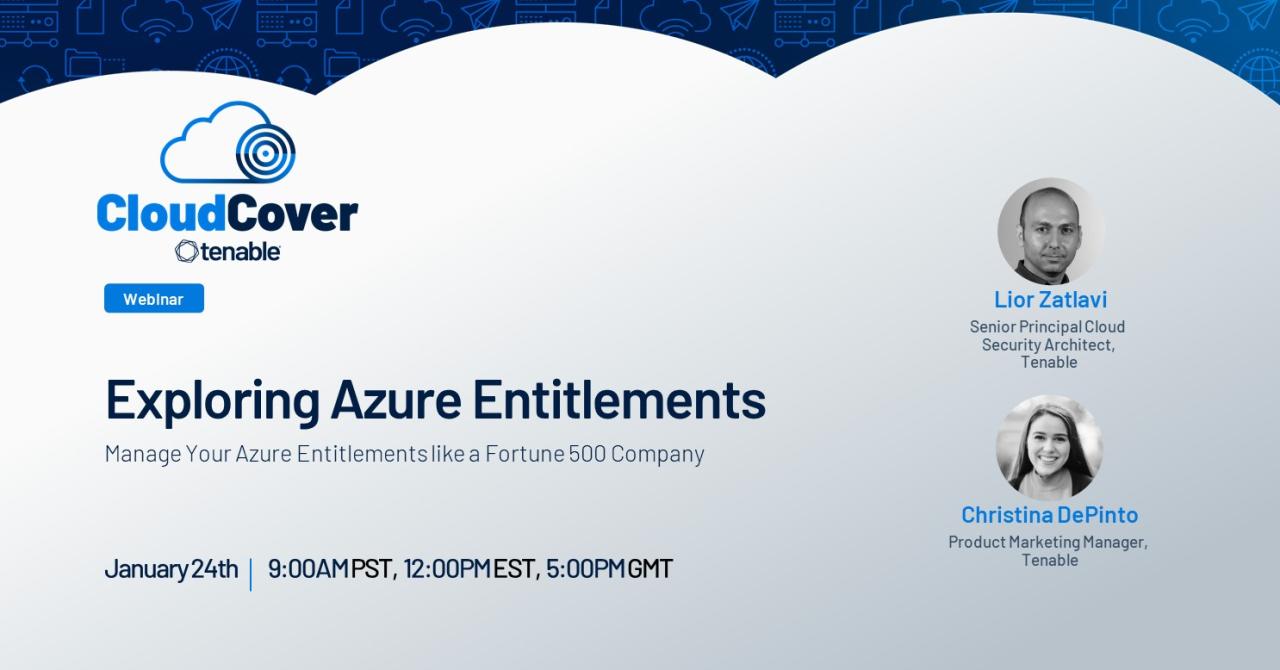 CloudCover
tenable

Webinar

Exploring Azure Entitlements

Manage Your Azure Entitlements like a Fortune 500 Company

January 24th | 9:00AM PST, 12:00PM EST, 5:00PM GMT

Lior Zatlavi
Senior Principal Cloud Security Architect, Tenable

Christina DePinto
Product Marketing Manager, Tenable